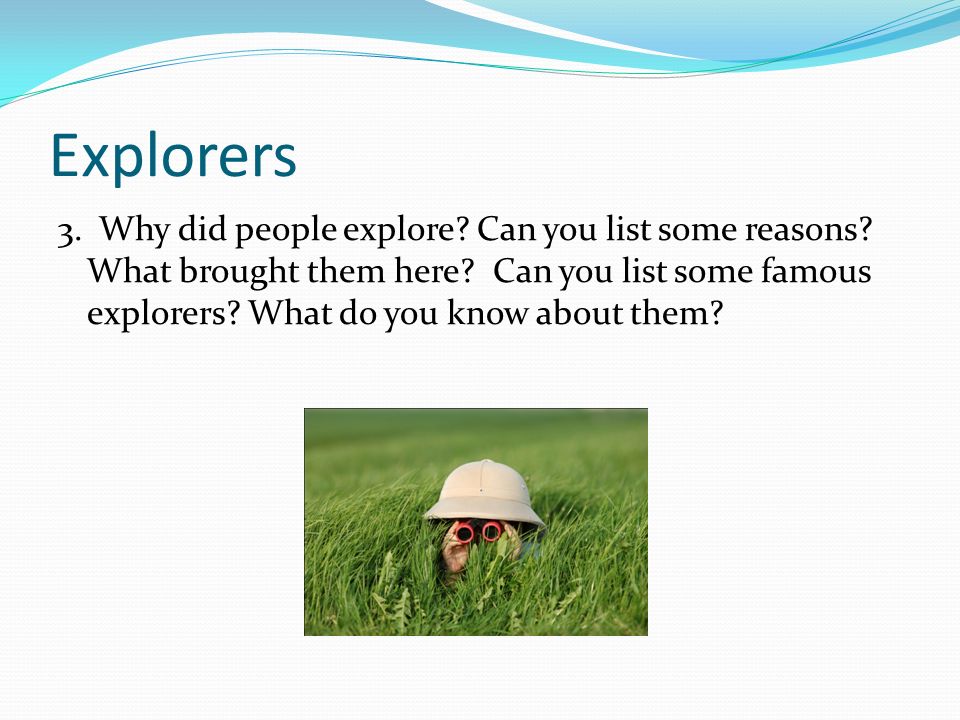 Explorers

3. Why did people explore? Can you list some reasons? What brought them here? Can you list some famous explorers? What do you know about them?